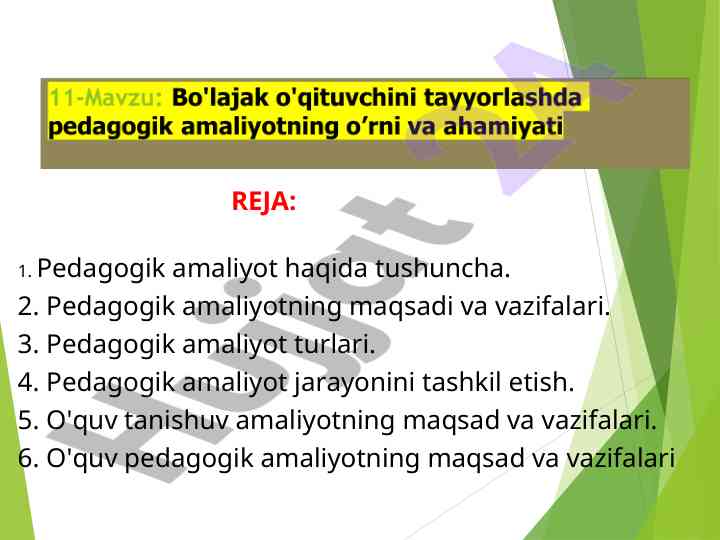 11-Mavzu: Bo'lajak o'qituvchini tayyorlashda pedagogik amaliyotning o’rni va ahamiyati

REJA:

1. Pedagogik amaliyot haqida tushuncha.
2. Pedagogik amaliyotning maqsadi va vazifalari.
3. Pedagogik amaliyot turlari.
4. Pedagogik amaliyot jarayonini tashkil etish.
5. O'quv tanishuv amaliyotning maqsad va vazifalari.
6. O'quv pedagogik amaliyotning maqsad va vazifalari

Hujjat 24